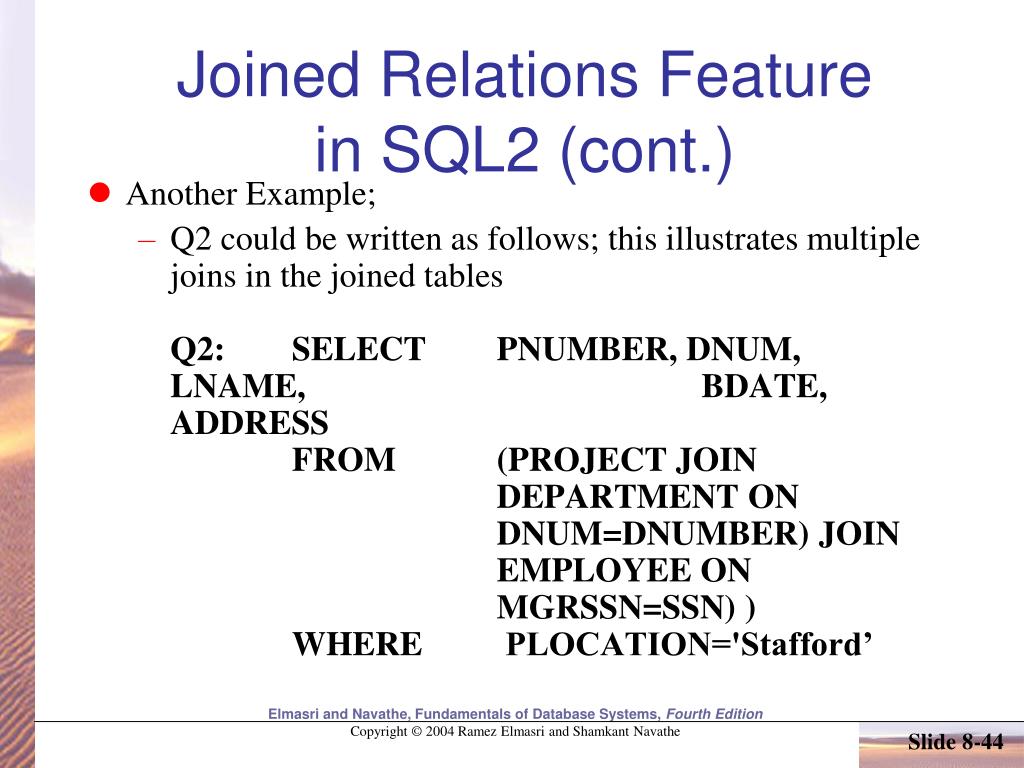 Joined Relations Feature in SQL2 (cont.)

Another Example;

– Q2 could be written as follows; this illustrates multiple joins in the joined tables

Q2: SELECT PNUMBER, DNUM, LNAME, BDATE, ADDRESS
FROM (PROJECT JOIN DEPARTMENT ON DNUM=DNUMBER) JOIN EMPLOYEE ON MGRSSN=SSN) )
WHERE PLOCATION='Stafford’

Elmasri and Navathe, Fundamentals of Database Systems, Fourth Edition
Copyright © 2004 Ramez Elmasri and Shamkant Navathe

Slide 8-44